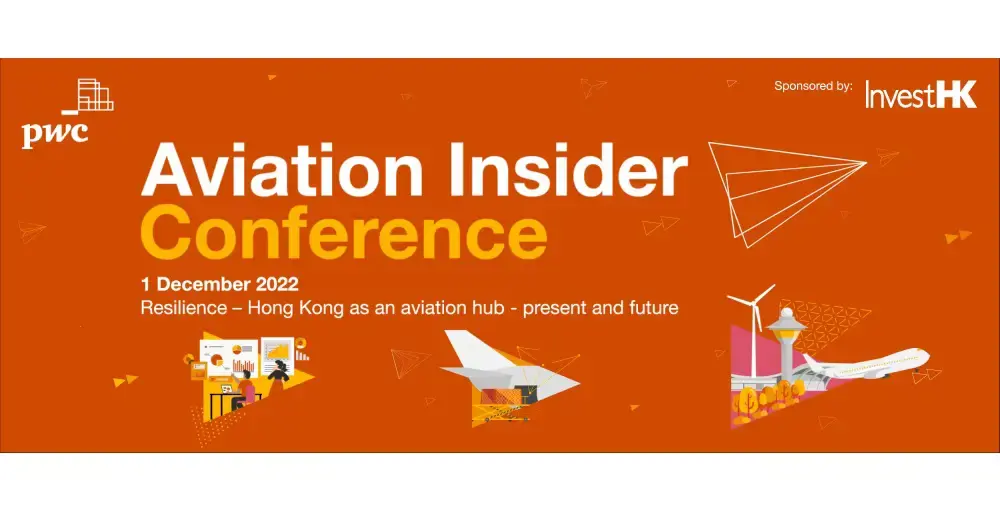 pwc

Sponsored by: InvestHK

Aviation Insider Conference

1 December 2022

Resilience – Hong Kong as an aviation hub - present and future